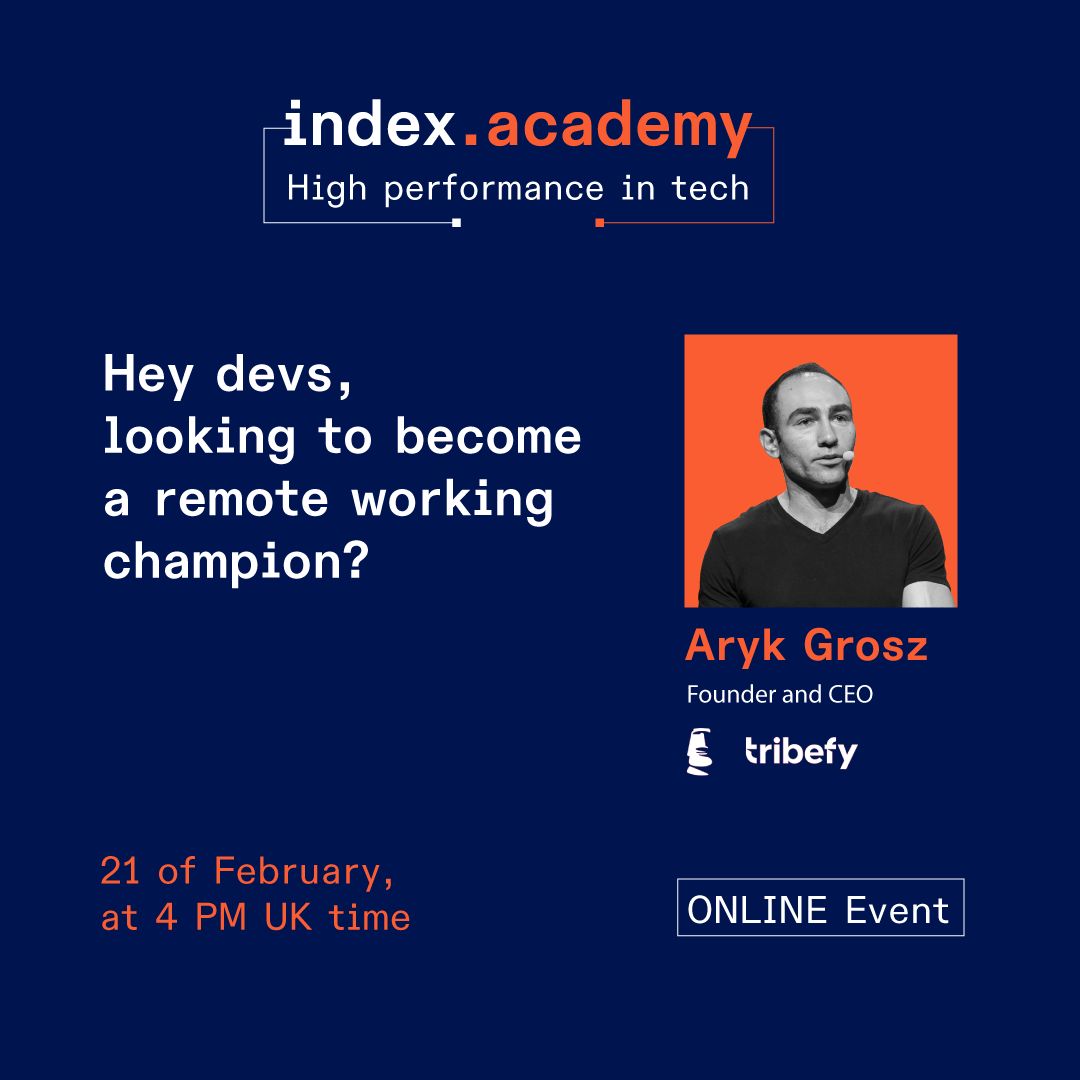 index.academy
High performance in tech

Hey devs, looking to become a remote working champion?

Aryk Grosz
Founder and CEO
tribefy

21 of February, at 4 PM UK time

ONLINE Event